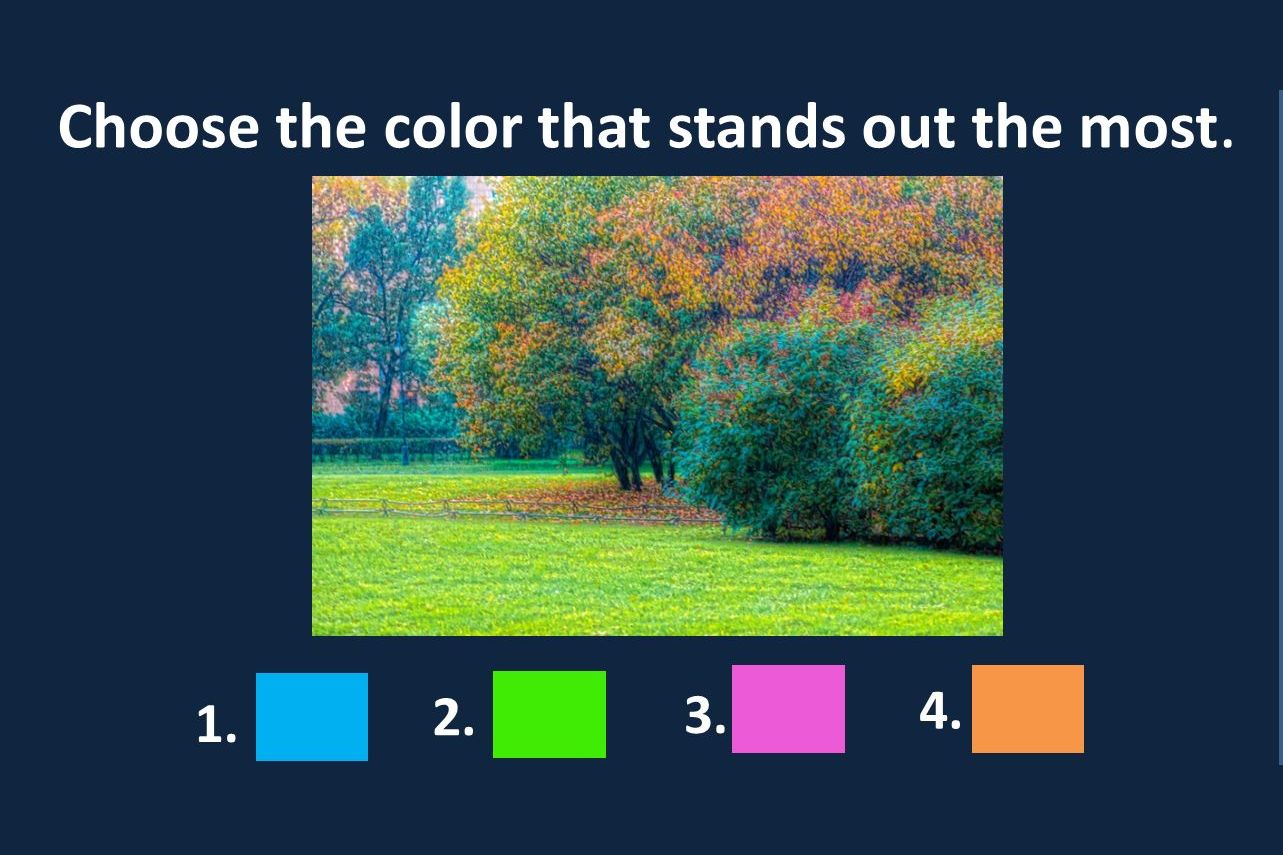 Choose the color that stands out the most.

1.

2.

3.

4.